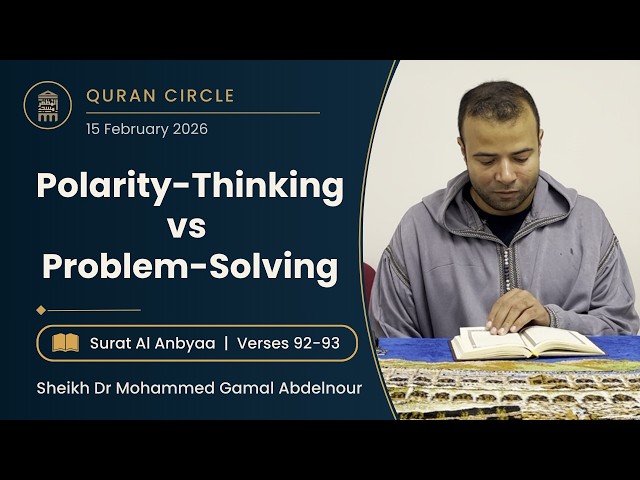 QURAN CIRCLE

15 February 2026

Polarity-Thinking vs Problem-Solving

Surat Al Anbyaa | Verses 92-93

Sheikh Dr Mohammed Gamal Abdelnour